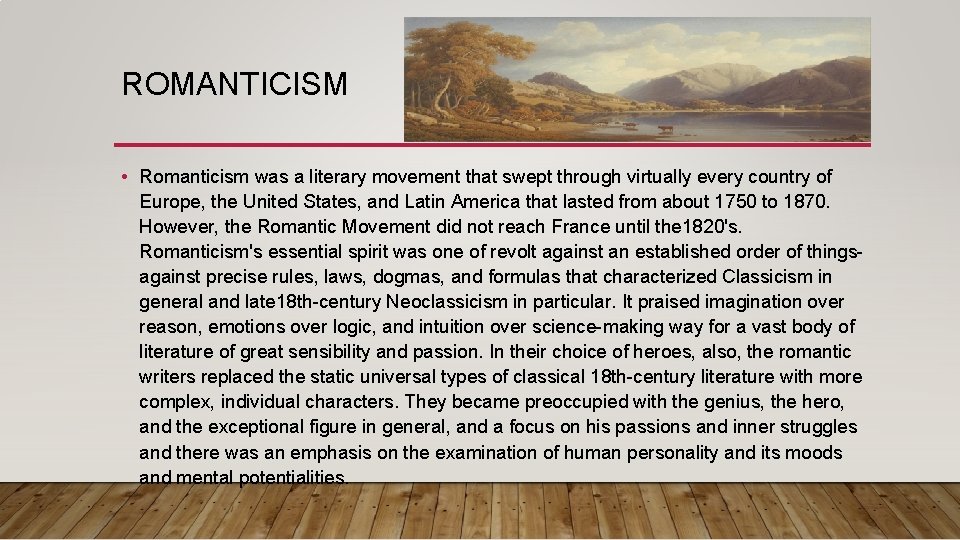 ROMANTICISM

• Romanticism was a literary movement that swept through virtually every country of Europe, the United States, and Latin America that lasted from about 1750 to 1870. However, the Romantic Movement did not reach France until the1820's. Romanticism's essential spirit was one of revolt against an established order of things-against precise rules, laws, dogmas, and formulas that characterized Classicism in general and late18th-century Neoclassicism in particular. It praised imagination over reason, emotions over logic, and intuition over science-making way for a vast body of literature of great sensibility and passion. In their choice of heroes, also, the romantic writers replaced the static universal types of classical 18th-century literature with more complex, individual characters. They became preoccupied with the genius, the hero, and the exceptional figure in general, and a focus on his passions and inner struggles and there was an emphasis on the examination of human personality and its moods and mental potentialities.